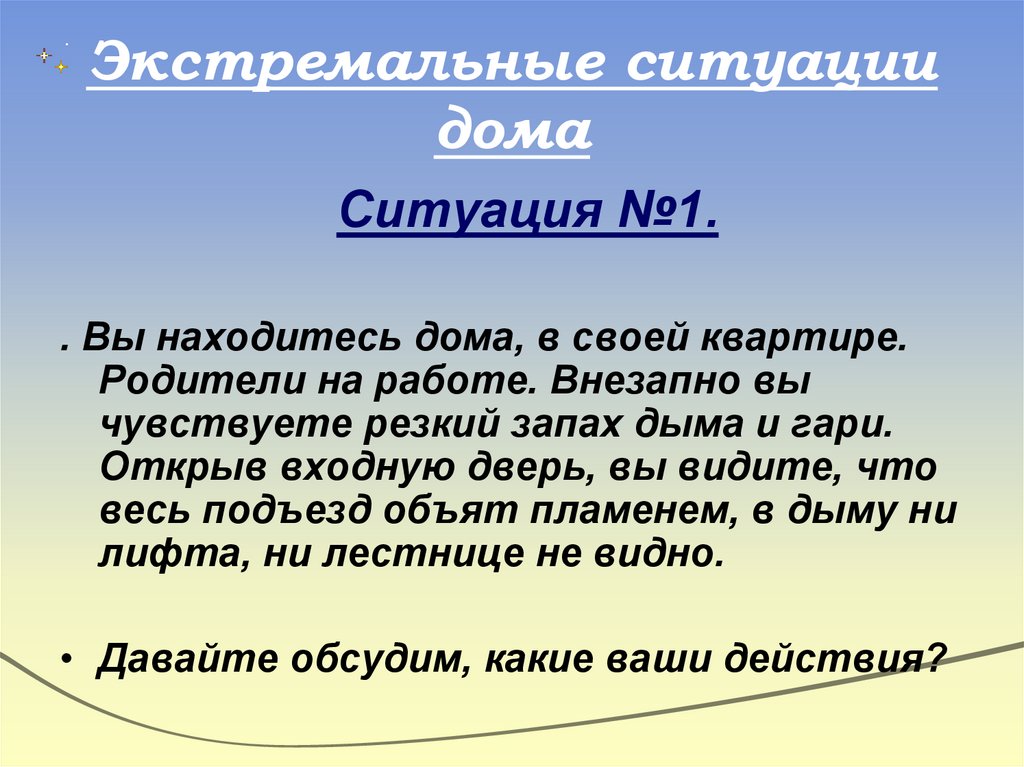 Экстремальные ситуации дома

Ситуация №1.

. Вы находитесь дома, в своей квартире. Родители на работе. Внезапно вы чувствуете резкий запах дыма и гари. Открыв входную дверь, вы видите, что весь подъезд объят пламенем, в дыму ни лифта, ни лестнице не видно.

• Давайте обсудим, какие ваши действия?